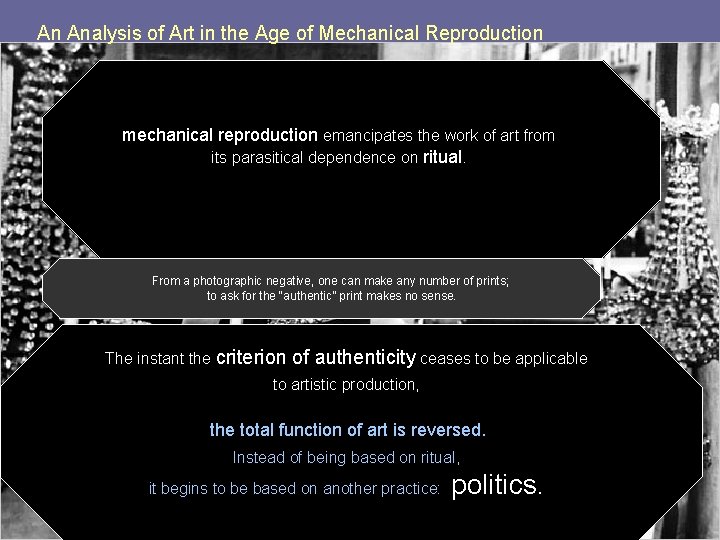 An Analysis of Art in the Age of Mechanical Reproduction

mechanical reproduction emancipates the work of art from its parasitical dependence on ritual.

From a photographic negative, one can make any number of prints; to ask for the "authentic" print makes no sense.

The instant the criterion of authenticity ceases to be applicable to artistic production,

the total function of art is reversed.
Instead of being based on ritual,
it begins to be based on another practice: politics.